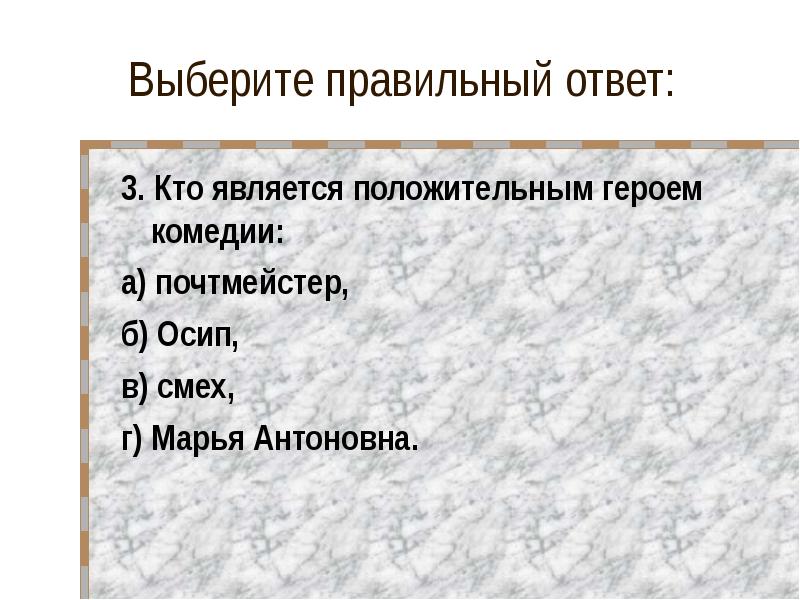 Выберите правильный ответ:

3. Кто является положительным героем комедии:

а) почтмейстер,

б) Осип,

в) смех,

г) Марья Антоновна.